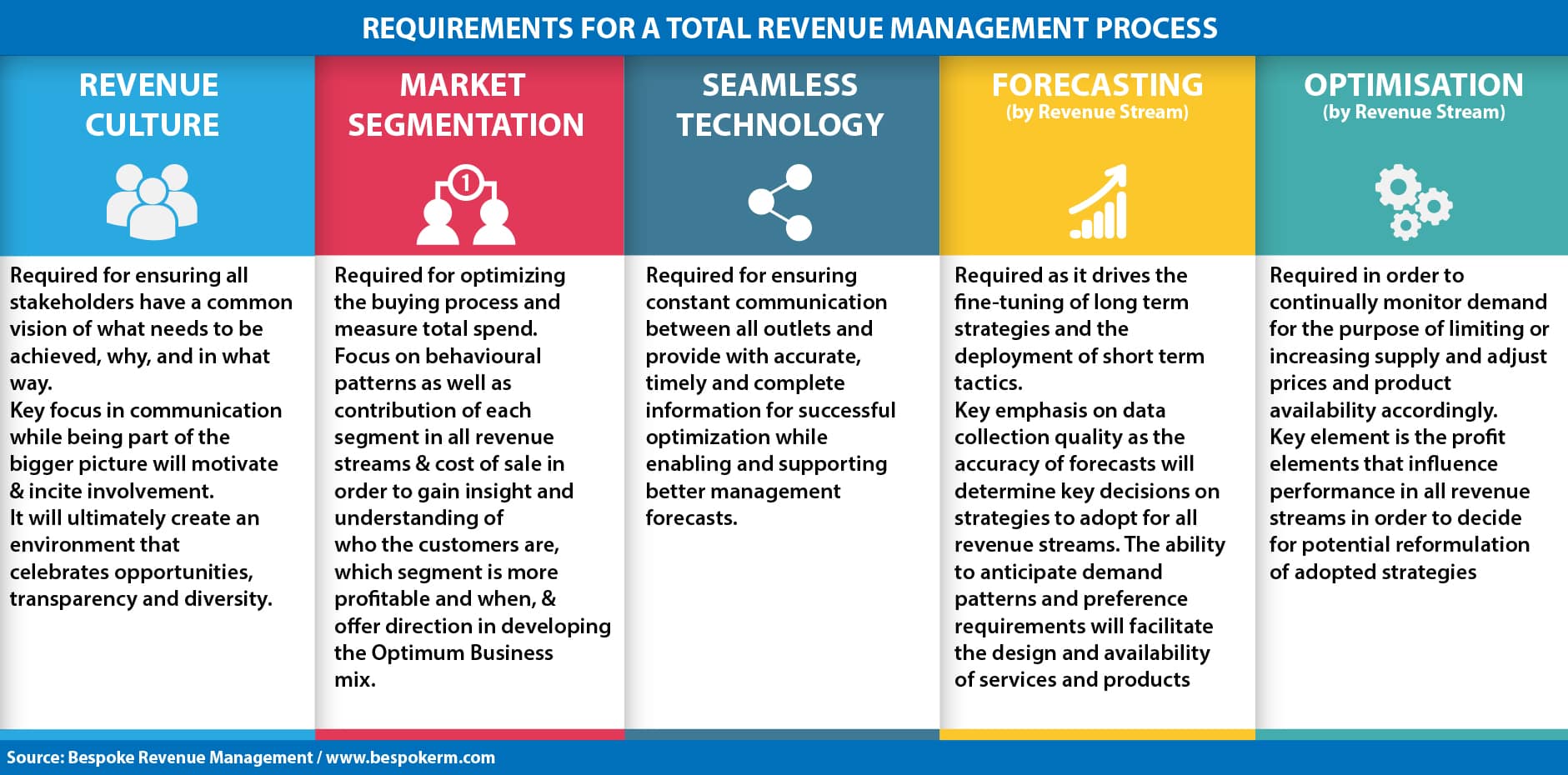 REQUIREMENTS FOR A TOTAL REVENUE MANAGEMENT PROCESS

REVENUE CULTURE

Required for ensuring all stakeholders have a common vision of what needs to be achieved, why, and in what way.
Key focus in communication while being part of the bigger picture will motivate & incite involvement.
It will ultimately create an environment that celebrates opportunities, transparency and diversity.

MARKET SEGMENTATION

1

Required for optimizing the buying process and measure total spend.
Focus on behavioural patterns as well as contribution of each segment in all revenue streams & cost of sale in order to gain insight and understanding of who the customers are, which segment is more profitable and when, & offer direction in developing the Optimum Business mix.

SEAMLESS TECHNOLOGY

Required for ensuring constant communication between all outlets and provide with accurate, timely and complete information for successful optimization while enabling and supporting better management forecasts.

FORECASTING
(by Revenue Stream)

Required as it drives the fine-tuning of long term strategies and the deployment of short term tactics.
Key emphasis on data collection quality as the accuracy of forecasts will determine key decisions on strategies to adopt for all revenue streams. The ability to anticipate demand patterns and preference requirements will facilitate the design and availability of services and products

OPTIMISATION
(by Revenue Stream)

Required in order to continually monitor demand for the purpose of limiting or increasing supply and adjust prices and product availability accordingly.
Key element is the profit elements that influence performance in all revenue streams in order to decide for potential reformulation of adopted strategies

Source: Bespoke Revenue Management / www.bespokerm.com